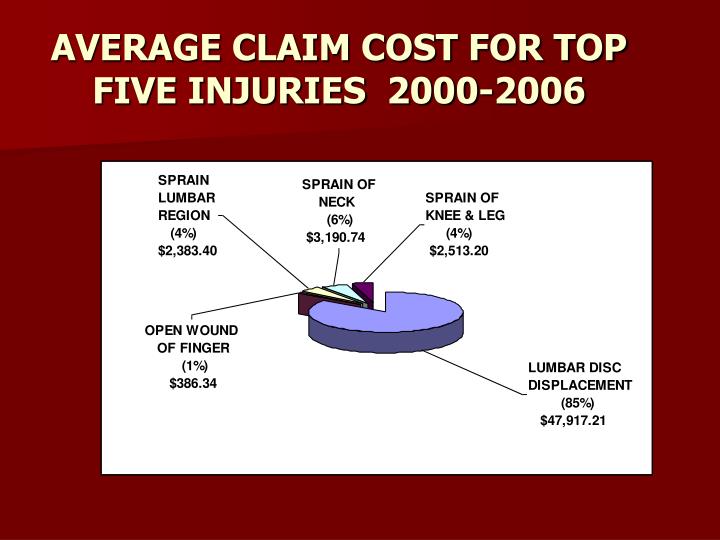 AVERAGE CLAIM COST FOR TOP FIVE INJURIES 2000-2006

SPRAIN LUMBAR REGION (4%) $2,383.40

SPRAIN OF NECK (6%) $3,190.74

SPRAIN OF KNEE & LEG (4%) $2,513.20

OPEN WOUND OF FINGER (1%) $386.34

LUMBAR DISC DISPLACEMENT (85%) $47,917.21